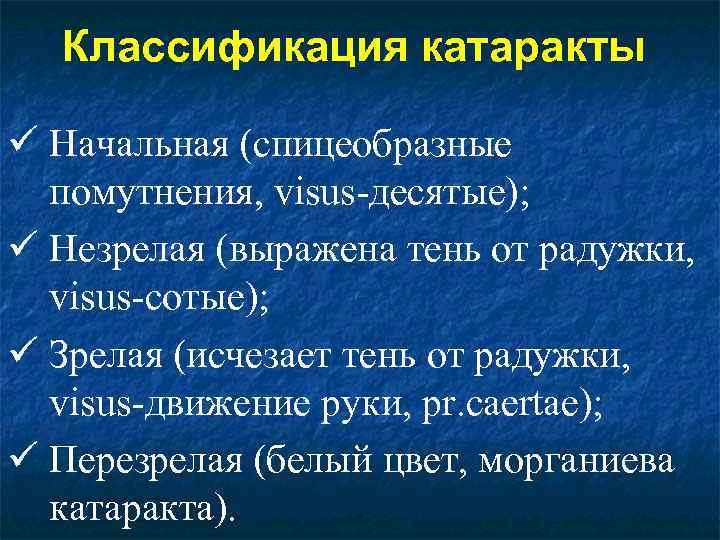 Классификация катаракты

✓ Начальная (спицеобразные помутнения, visus-десятые);

✓ Незрелая (выражена тень от радужки, visus-сотые);

✓ Зрелая (исчезает тень от радужки, visus-движение руки, pr.caertae);

✓ Перезрелая (белый цвет, морганиева катаракта).